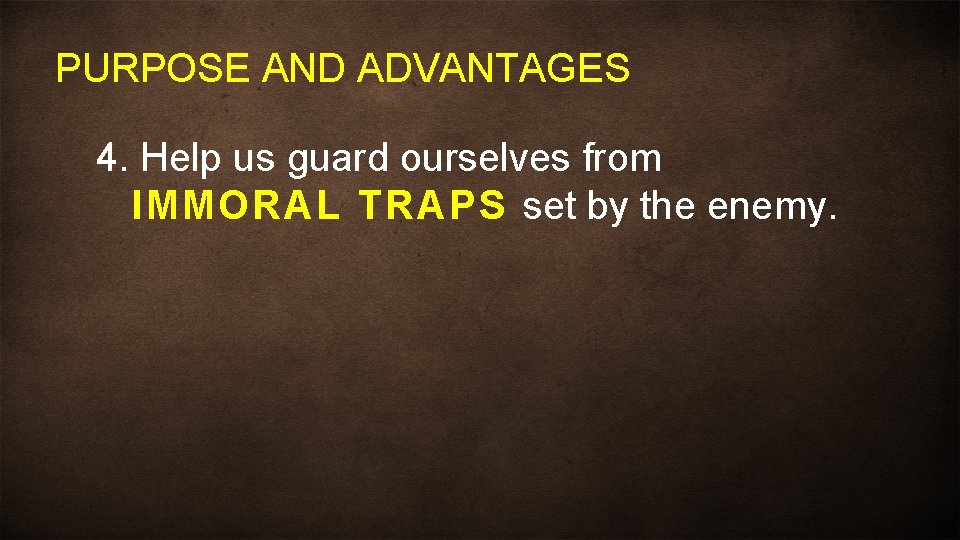 PURPOSE AND ADVANTAGES

4. Help us guard ourselves from IMMORAL TRAPS set by the enemy.